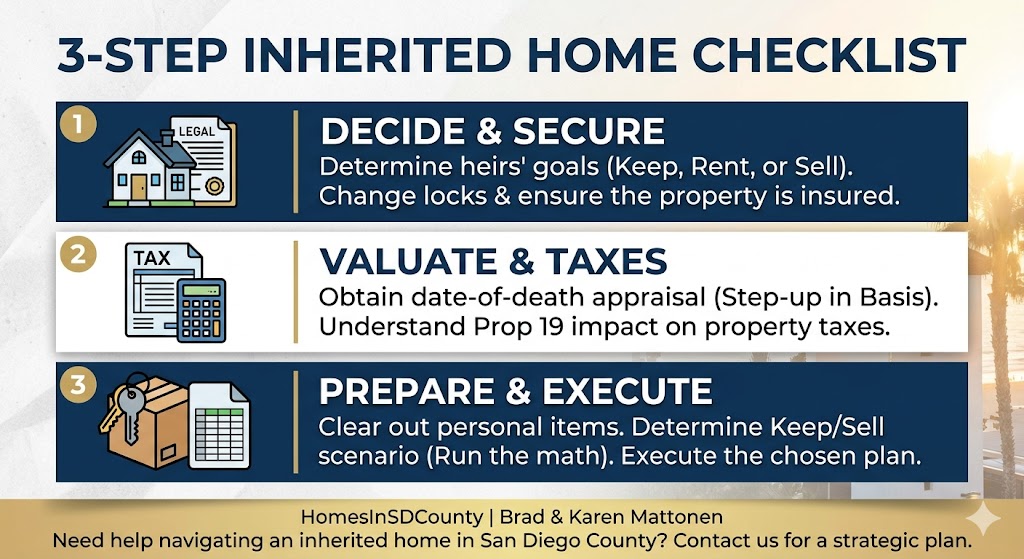 3-STEP INHERITED HOME CHECKLIST

1

LEGAL

DECIDE & SECURE

Determine heirs' goals (Keep, Rent, or Sell). Change locks & ensure the property is insured.

2

TAX

VALUATE & TAXES

Obtain date-of-death appraisal (Step-up in Basis). Understand Prop 19 impact on property taxes.

3

PREPARE & EXECUTE

Clear out personal items. Determine Keep/Sell scenario (Run the math). Execute the chosen plan.

HomesInSDCounty | Brad & Karen Mattonen

Need help navigating an inherited home in San Diego County? Contact us for a strategic plan.